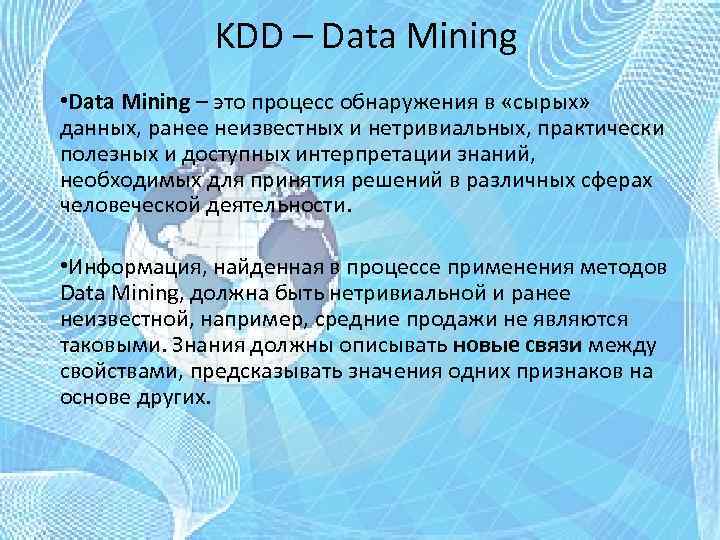 KDD – Data Mining

•Data Mining – это процесс обнаружения в «сырых» данных, ранее неизвестных и нетривиальных, практически полезных и доступных интерпретации знаний, необходимых для принятия решений в различных сферах человеческой деятельности.

•Информация, найденная в процессе применения методов Data Mining, должна быть нетривиальной и ранее неизвестной, например, средние продажи не являются таковыми. Знания должны описывать новые связи между свойствами, предсказывать значения одних признаков на основе других.